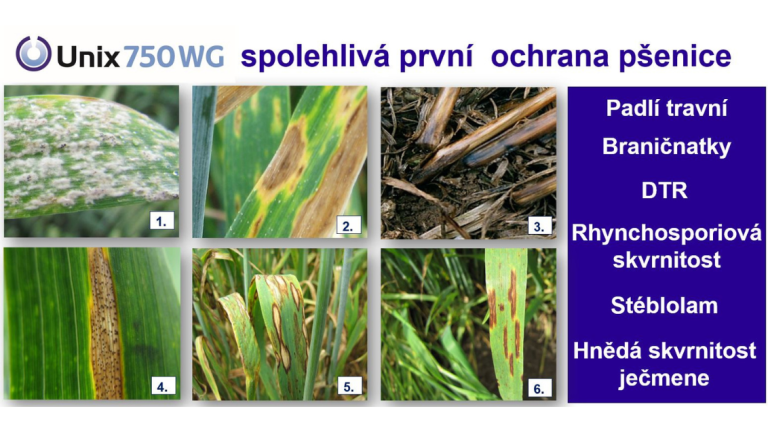 Unix 750 WG spolehlivá první ochrana pšenice

1.

2.

3.

4.

5.

6.

Padlí travní

Braničnatky

DTR

Rhynchosporiová skvrnitost

Stéblolam

Hnědá skvrnitost ječmene